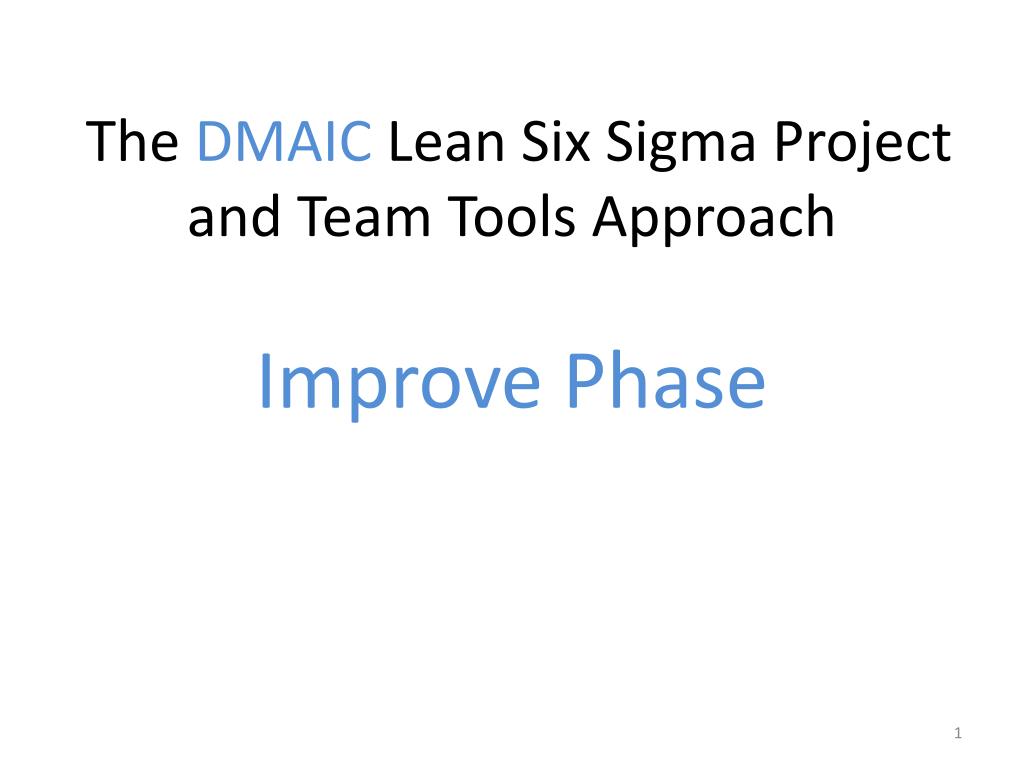 The DMAIC Lean Six Sigma Project and Team Tools Approach

Improve Phase

1